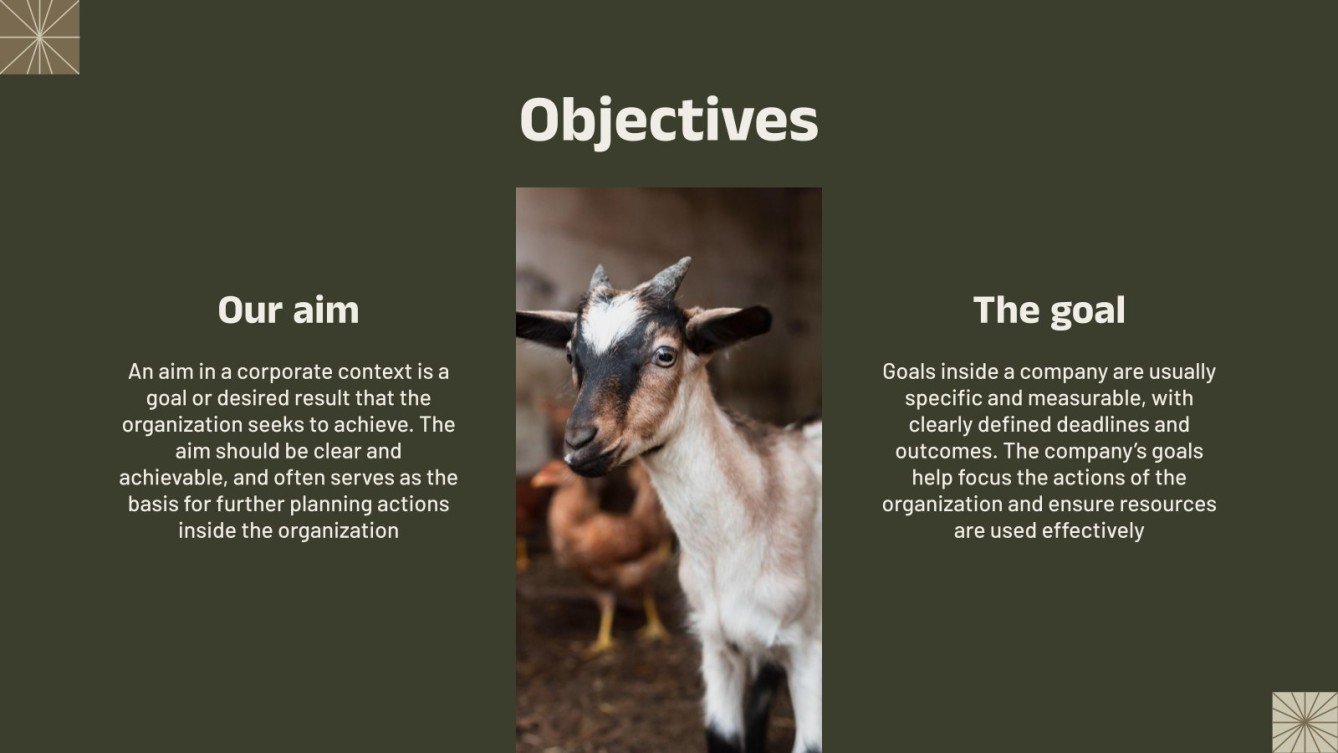 Objectives

Our aim

An aim in a corporate context is a goal or desired result that the organization seeks to achieve. The aim should be clear and achievable, and often serves as the basis for further planning actions inside the organization

The goal

Goals inside a company are usually specific and measurable, with clearly defined deadlines and outcomes. The company's goals help focus the actions of the organization and ensure resources are used effectively